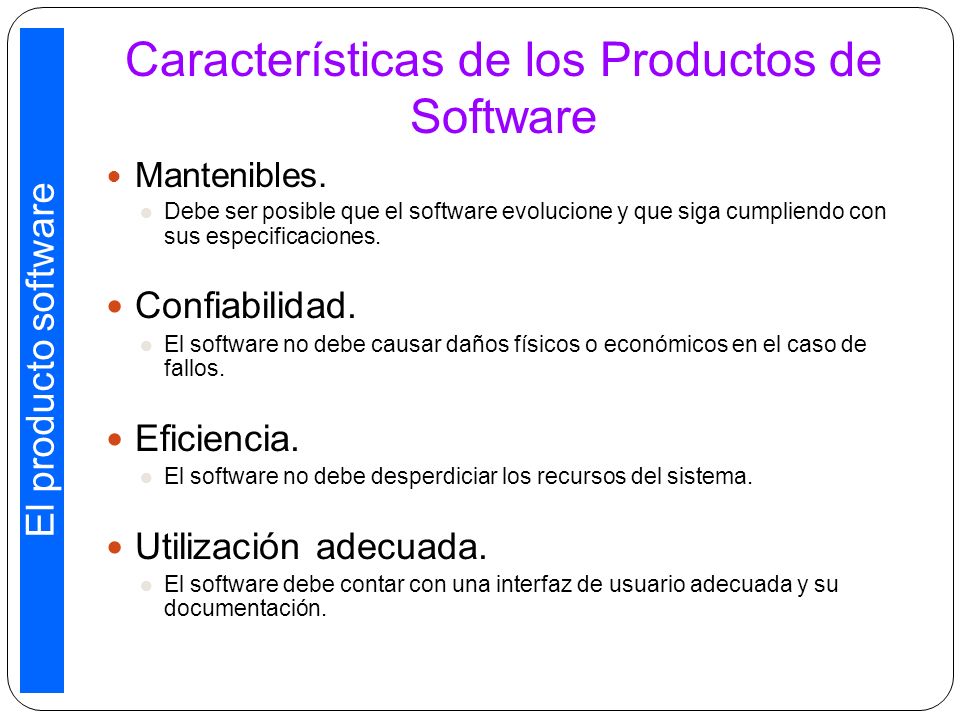 El producto software

Características de los Productos de Software

Mantenibles.
Debe ser posible que el software evolucione y que siga cumpliendo con sus especificaciones.

Confiabilidad.
El software no debe causar daños físicos o económicos en el caso de fallos.

Eficiencia.
El software no debe desperdiciar los recursos del sistema.

Utilización adecuada.
El software debe contar con una interfaz de usuario adecuada y su documentación.